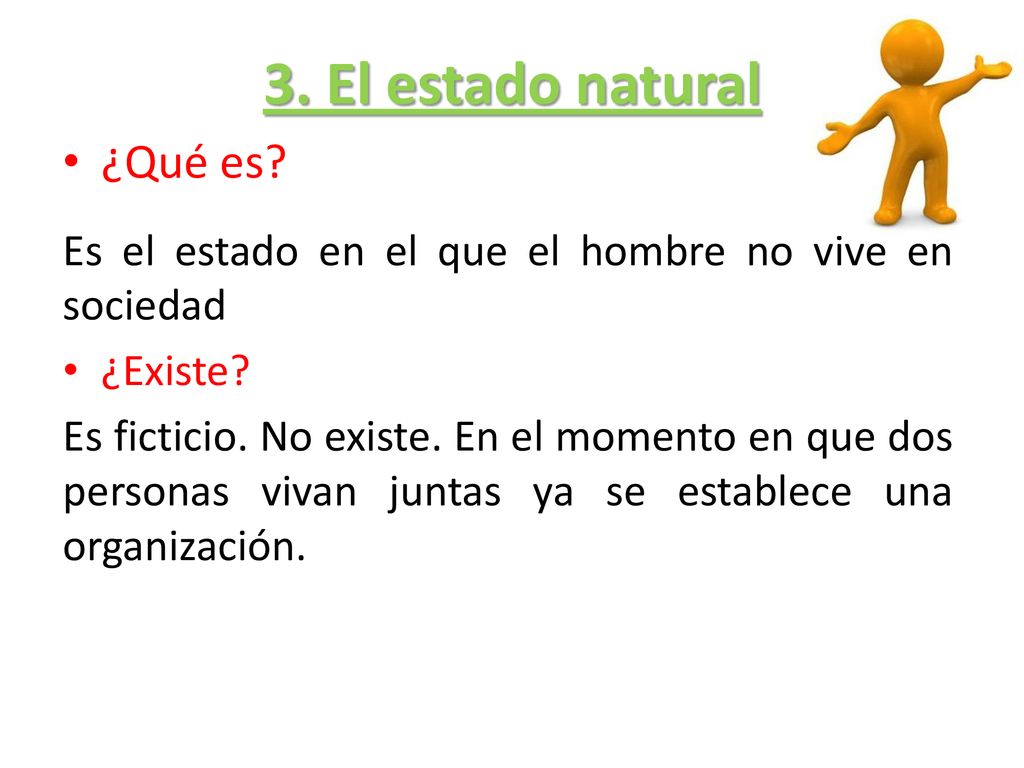 3. El estado natural

• ¿Qué es?

Es el estado en el que el hombre no vive en sociedad

• ¿Existe?

Es ficticio. No existe. En el momento en que dos personas vivan juntas ya se establece una organización.